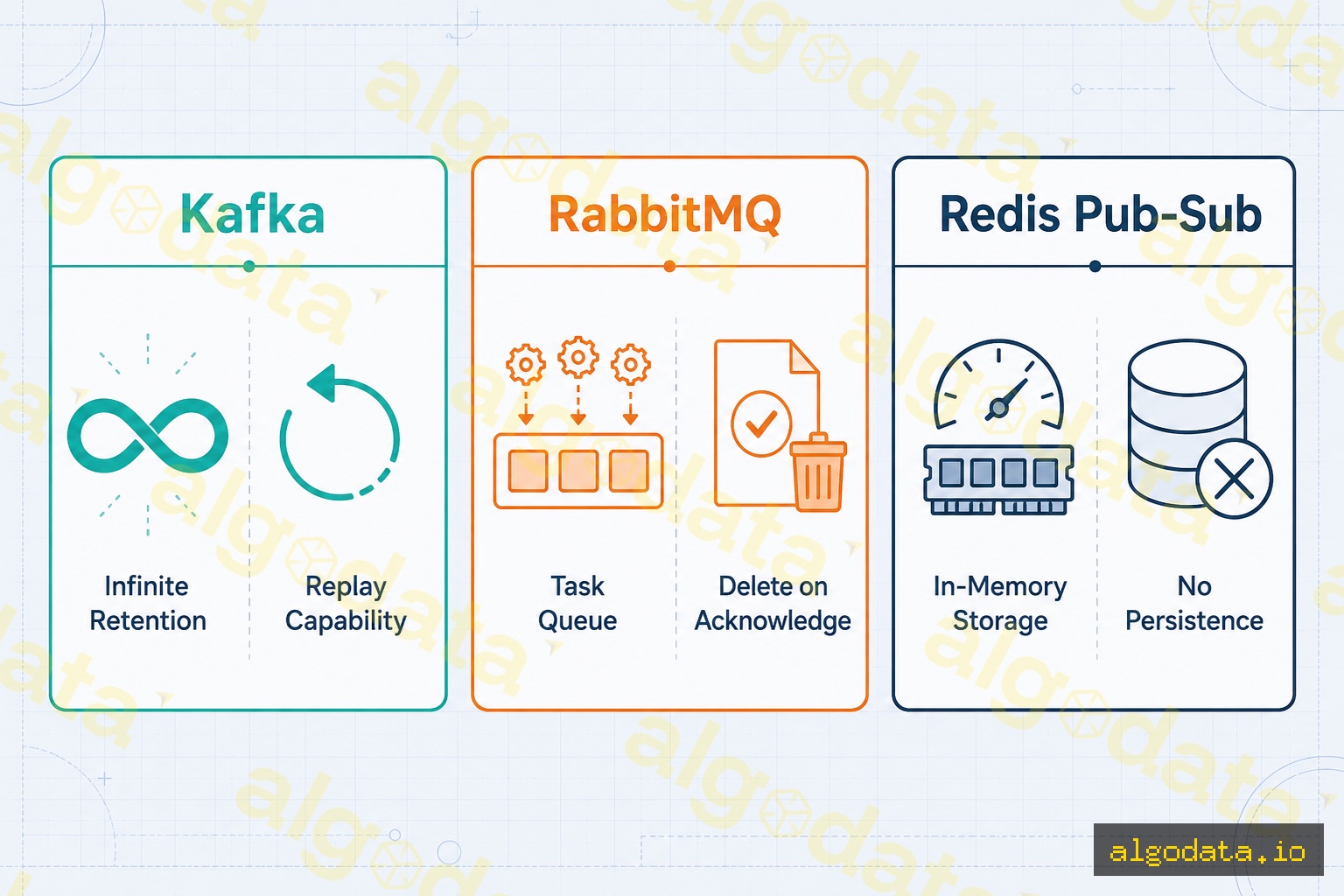 Kafka

Infinite Retention

Replay Capability

RabbitMQ

Task Queue

Delete on Acknowledge

Redis Pub-Sub

In-Memory Storage

No Persistence

algodata.io